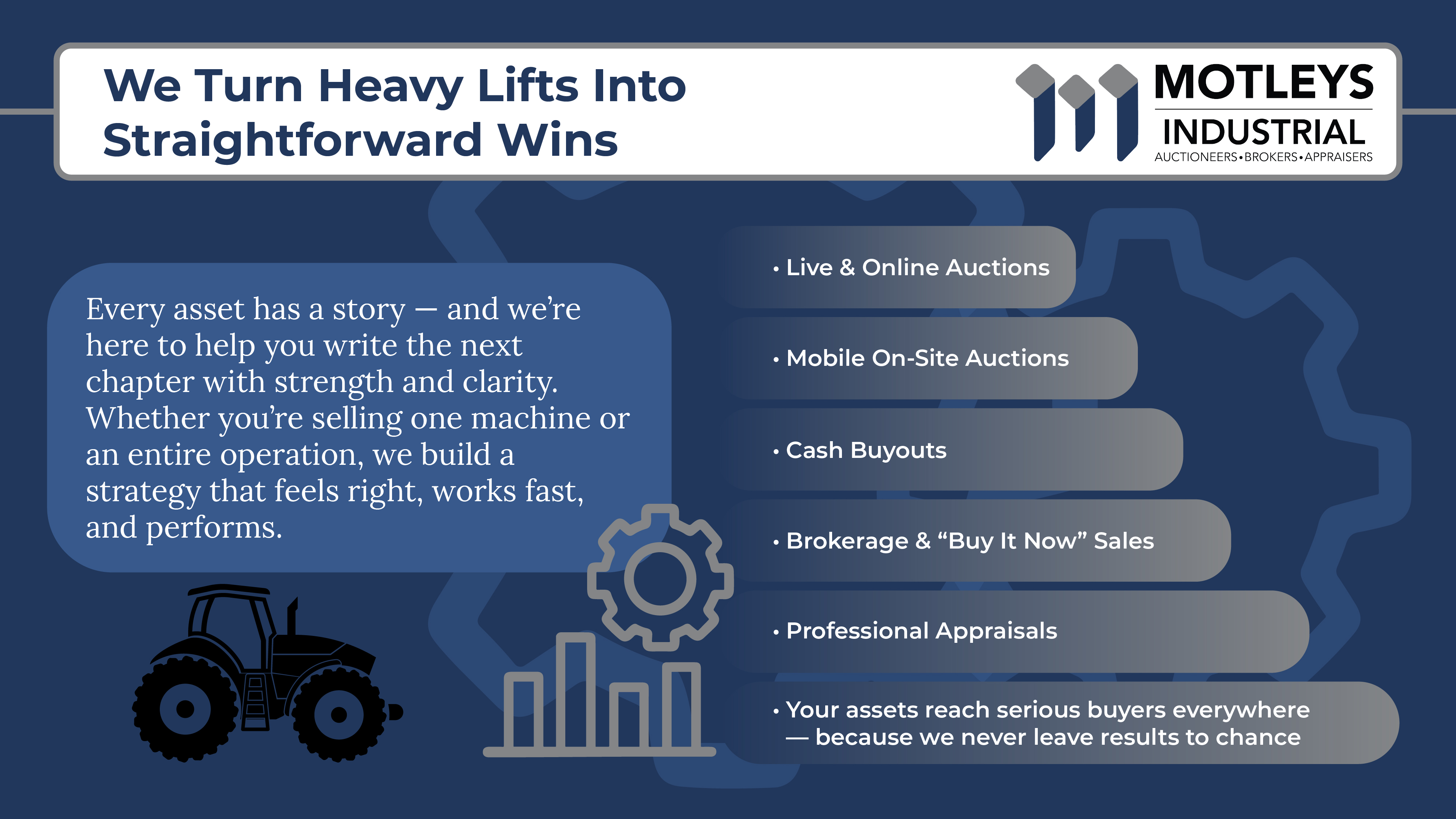 We Turn Heavy Lifts Into Straightforward Wins

MOTLEYS
INDUSTRIAL
AUCTIONEERS•BROKERS•APPRAISERS

Every asset has a story — and we're here to help you write the next chapter with strength and clarity. Whether you're selling one machine or an entire operation, we build a strategy that feels right, works fast, and performs.

• Live & Online Auctions

• Mobile On-Site Auctions

• Cash Buyouts

• Brokerage & "Buy It Now" Sales

• Professional Appraisals

• Your assets reach serious buyers everywhere — because we never leave results to chance